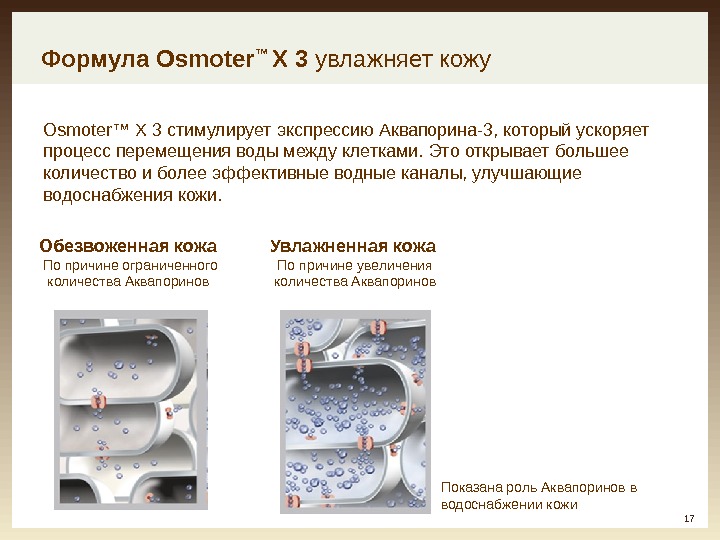 Формула Osmoter™ X 3 увлажняет кожу

Osmoter™ X 3 стимулирует экспрессию Аквапорина-3, который ускоряет процесс перемещения воды между клетками. Это открывает большее количество и более эффективные водные каналы, улучшающие водоснабжения кожи.

Обезвоженная кожа
По причине ограниченного количества Аквапоринов

Увлажненная кожа
По причине увеличения количества Аквапоринов

Показана роль Аквапоринов в водоснабжении кожи

17